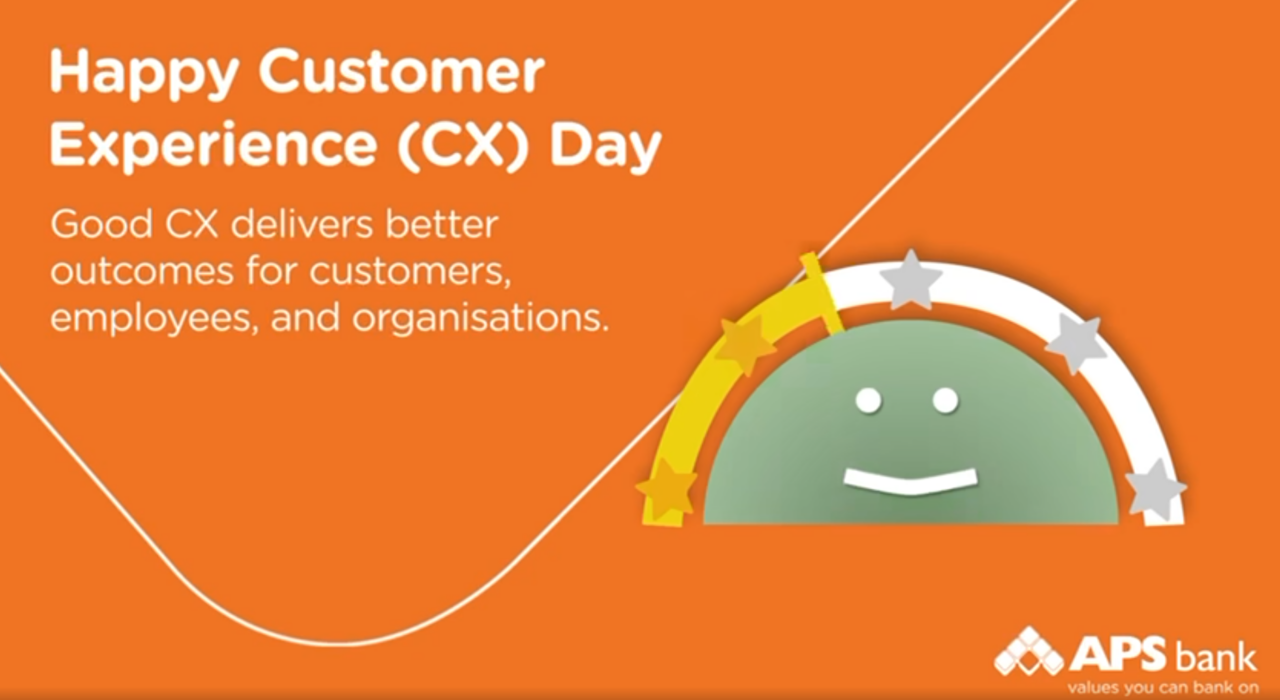 Happy Customer Experience (CX) Day

Good CX delivers better outcomes for customers, employees, and organisations.

APS bank
values you can bank on